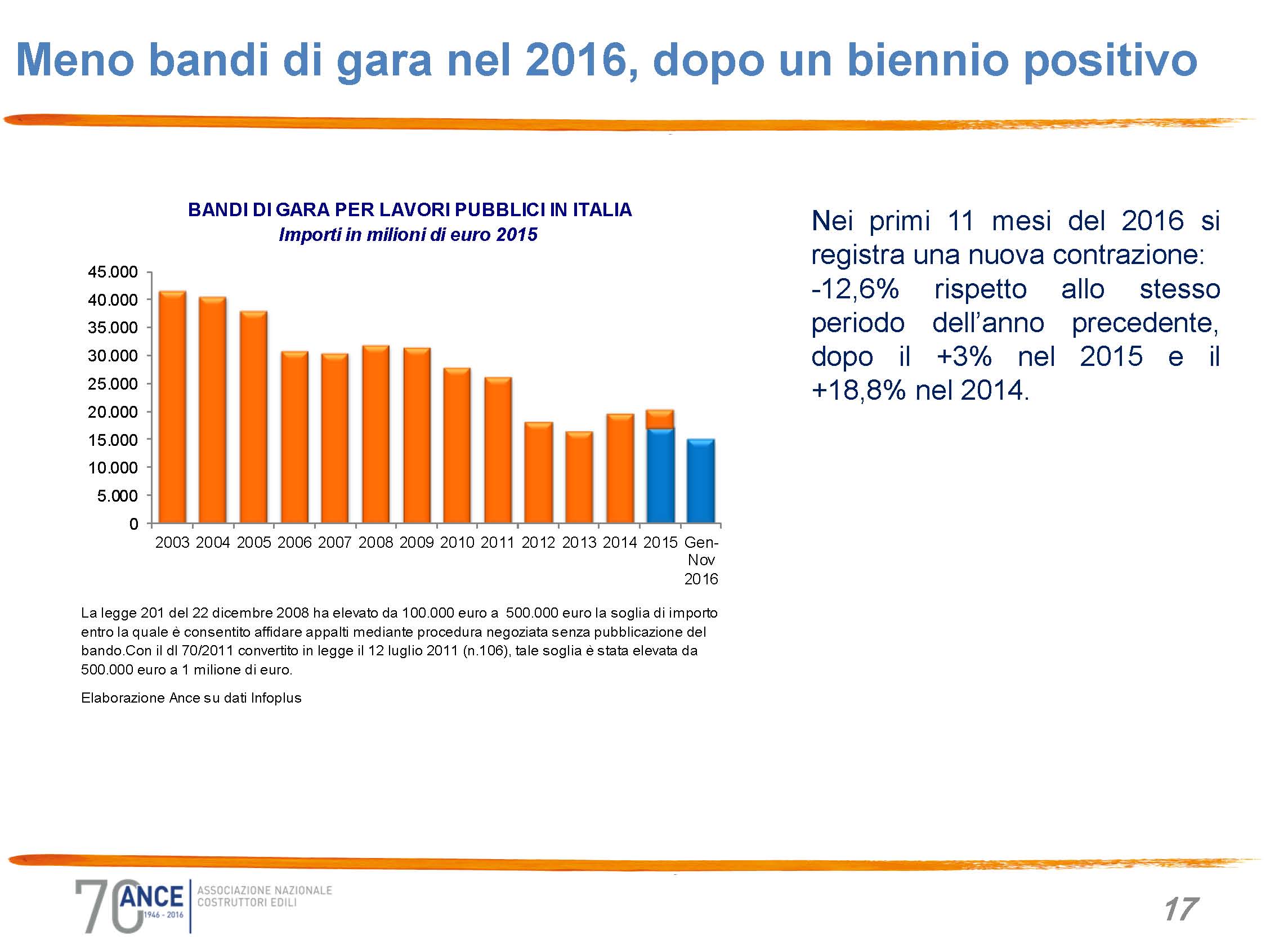 Meno bandi di gara nel 2016, dopo un biennio positivo

BANDI DI GARA PER LAVORI PUBBLICI IN ITALIA
Importi in milioni di euro 2015

45.000
40.000
35.000
30.000
25.000
20.000
15.000
10.000
5.000
0

2003 2004 2005 2006 2007 2008 2009 2010 2011 2012 2013 2014 2015 Gen-Nov 2016

La legge 201 del 22 dicembre 2008 ha elevato da 100.000 euro a 500.000 euro la soglia di importo entro la quale è consentito affidare appalti mediante procedura negoziata senza pubblicazione del bando.Con il dl 70/2011 convertito in legge il 12 luglio 2011 (n.106), tale soglia è stata elevata da 500.000 euro a 1 milione di euro.

Elaborazione Ance su dati Infoplus

Nei primi 11 mesi del 2016 si registra una nuova contrazione: -12,6% rispetto allo stesso periodo dell'anno precedente, dopo il +3% nel 2015 e il +18,8% nel 2014.

70 ANCE 1946 - 2016 ASSOCIAZIONE NAZIONALE COSTRUTTORI EDILI

17